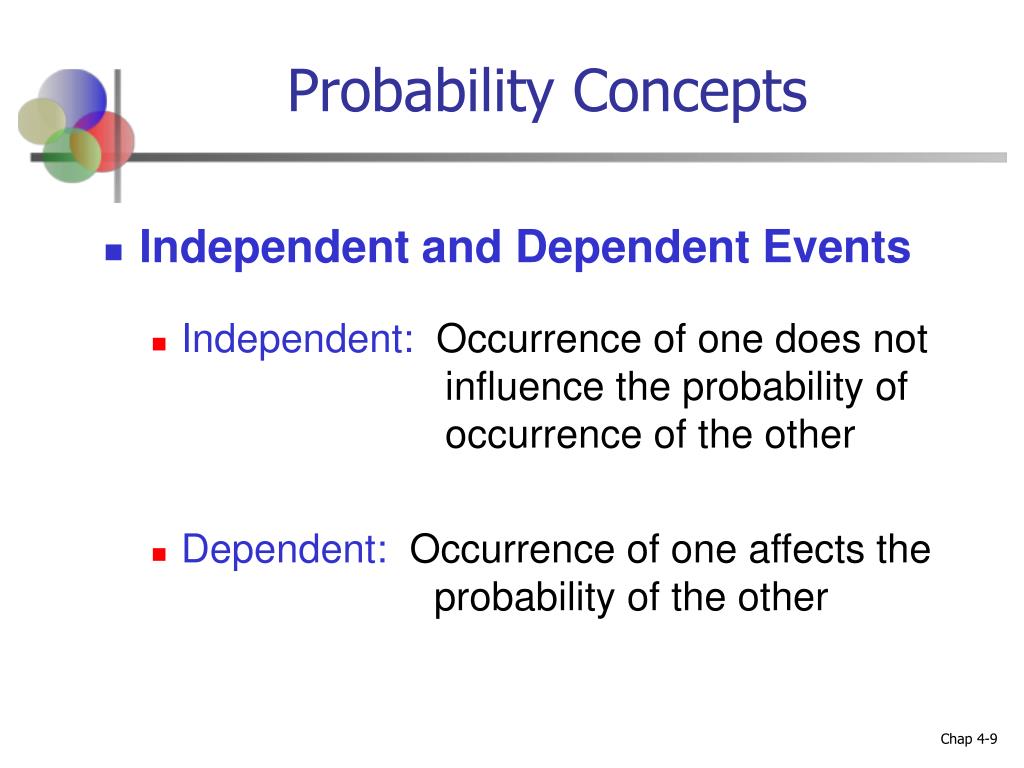 Probability Concepts

Independent and Dependent Events

Independent: Occurrence of one does not influence the probability of occurrence of the other

Dependent: Occurrence of one affects the probability of the other

Chap 4-9